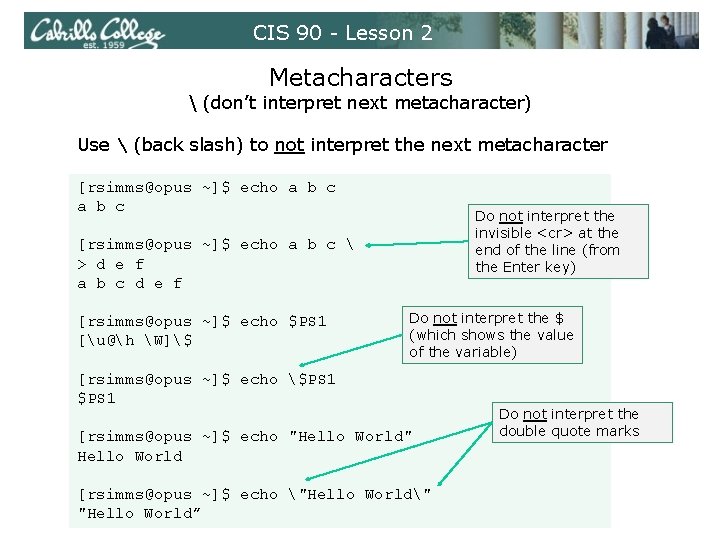 Cabrillo College
est. 1959

CIS 90 - Lesson 2

Metacharacters
\ (don't interpret next metacharacter)

Use \ (back slash) to not interpret the next metacharacter

[rsimms@opus ~]$ echo a b c
a b c

[rsimms@opus ~]$ echo a b c \
> d e f
a b c d e f

[rsimms@opus ~]$ echo $PS1
[\u@\h \W]\$

[rsimms@opus ~]$ echo \$PS1
$PS1

[rsimms@opus ~]$ echo "Hello World"
Hello World

[rsimms@opus ~]$ echo \"Hello World\"
"Hello World"

Do not interpret the invisible <cr> at the end of the line (from the Enter key)

Do not interpret the $ (which shows the value of the variable)

Do not interpret the double quote marks